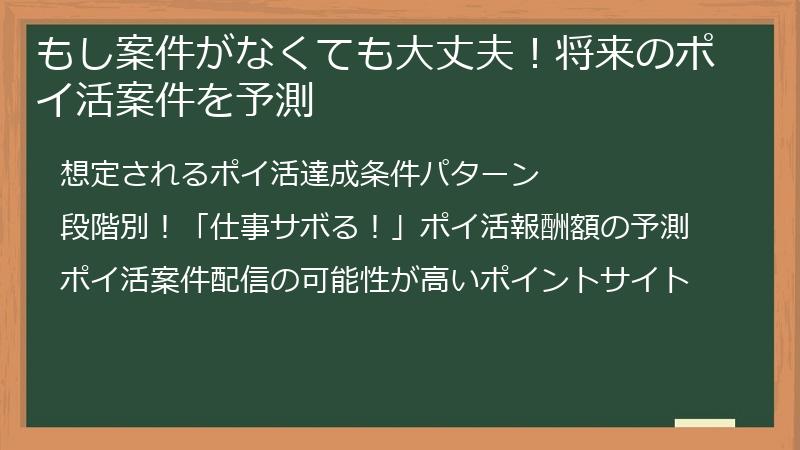 もし案件がなくても大丈夫！将来のポイ活案件を予測

想定されるポイ活達成条件パターン

段階別！「仕事サボる！」ポイ活報酬額の予測

ポイ活案件配信の可能性が高いポイントサイト